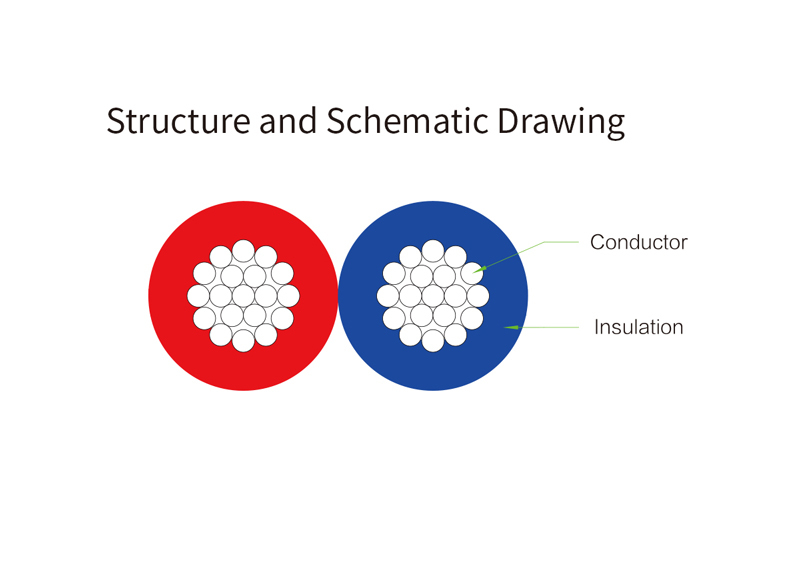 Structure and Schematic Drawing

Conductor

Insulation